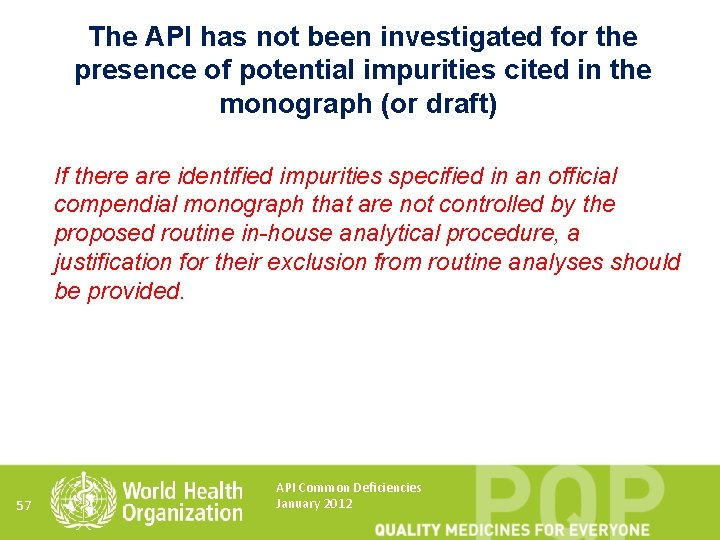 The API has not been investigated for the presence of potential impurities cited in the monograph (or draft)

If there are identified impurities specified in an official compendial monograph that are not controlled by the proposed routine in-house analytical procedure, a justification for their exclusion from routine analyses should be provided.

57

World Health Organization

API Common Deficiencies
January 2012

PQP

QUALITY MEDICINES FOR EVERYONE